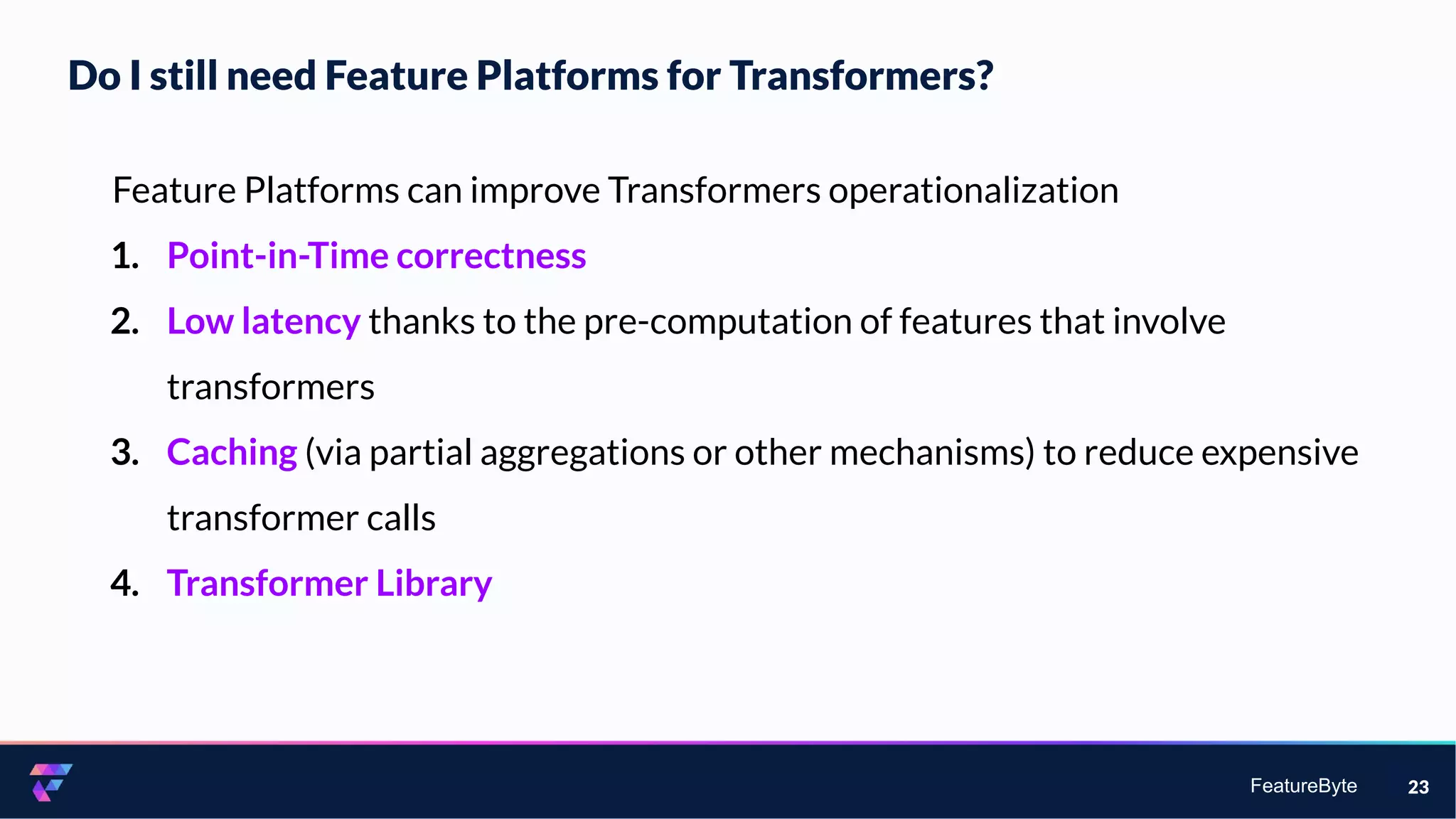 Do I still need Feature Platforms for Transformers?

Feature Platforms can improve Transformers operationalization

1. Point-in-Time correctness
2. Low latency thanks to the pre-computation of features that involve transformers
3. Caching (via partial aggregations or other mechanisms) to reduce expensive transformer calls
4. Transformer Library

FeatureByte 23